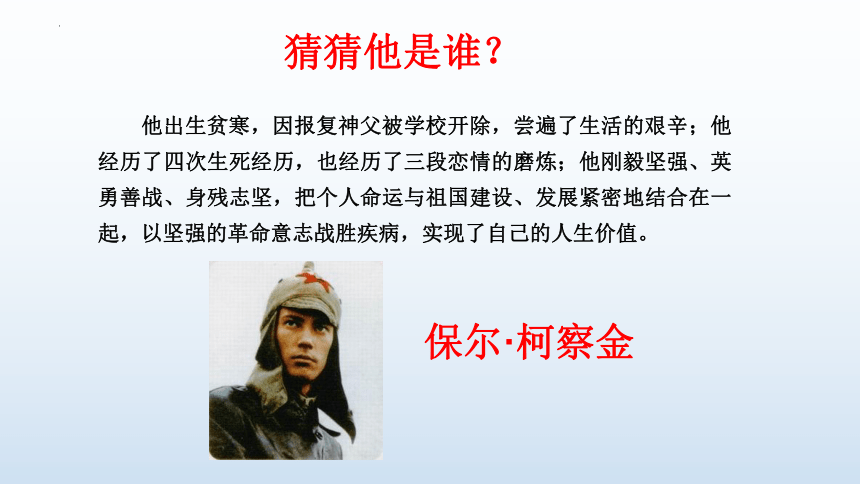 猜猜他是谁？

他出生贫寒，因报复神父被学校开除，尝遍了生活的艰辛；他经历了四次生死经历，也经历了三段恋情的磨炼；他刚毅坚强、英勇善战、身残志坚，把个人命运与祖国建设、发展紧密地结合在一起，以坚强的革命意志战胜疾病，实现了自己的人生价值。

保尔·柯察金